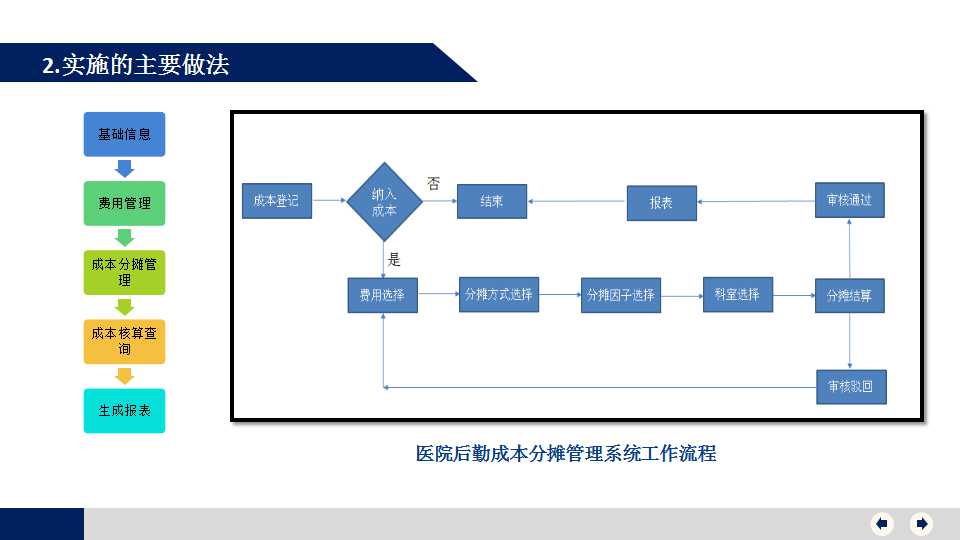 2.实施的主要做法

基础信息

费用管理

成本分摊管理

成本核算查询

生成报表

成本登记

纳入成本

否

结束

报表

审核通过

是

费用选择

分摊方式选择

分摊因子选择

科室选择

分摊结算

审核驳回

医院后勤成本分摊管理系统工作流程